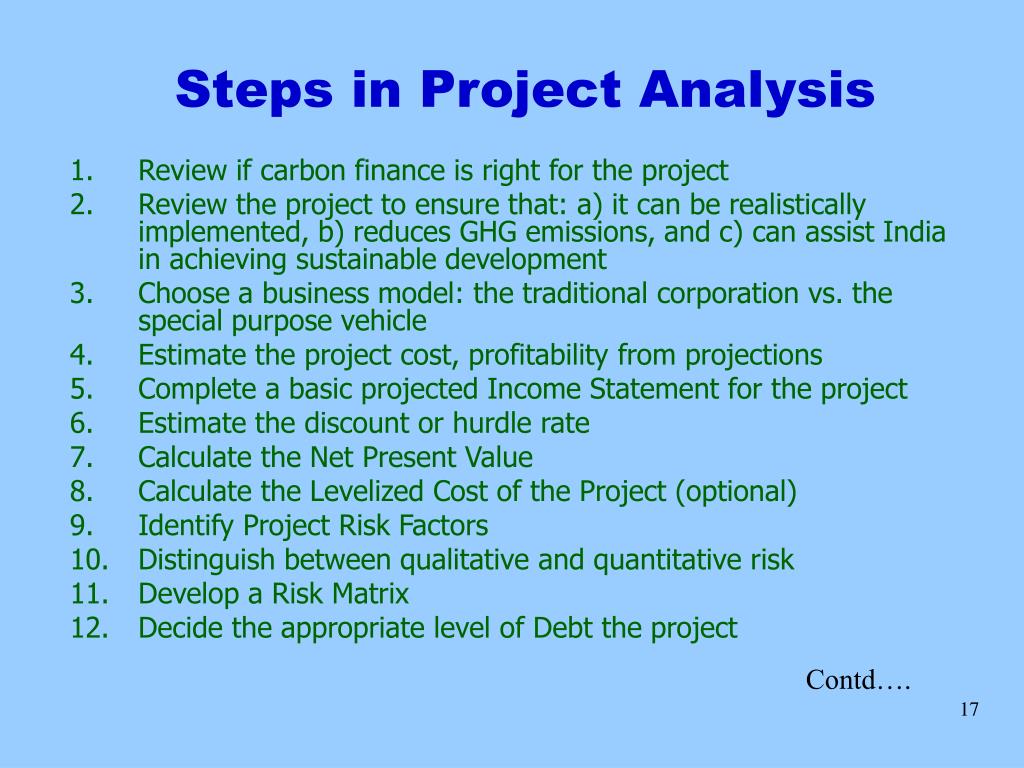 Steps in Project Analysis

1. Review if carbon finance is right for the project
2. Review the project to ensure that: a) it can be realistically implemented, b) reduces GHG emissions, and c) can assist India in achieving sustainable development
3. Choose a business model: the traditional corporation vs. the special purpose vehicle
4. Estimate the project cost, profitability from projections
5. Complete a basic projected Income Statement for the project
6. Estimate the discount or hurdle rate
7. Calculate the Net Present Value
8. Calculate the Levelized Cost of the Project (optional)
9. Identify Project Risk Factors
10. Distinguish between qualitative and quantitative risk
11. Develop a Risk Matrix
12. Decide the appropriate level of Debt the project

Contd….

17